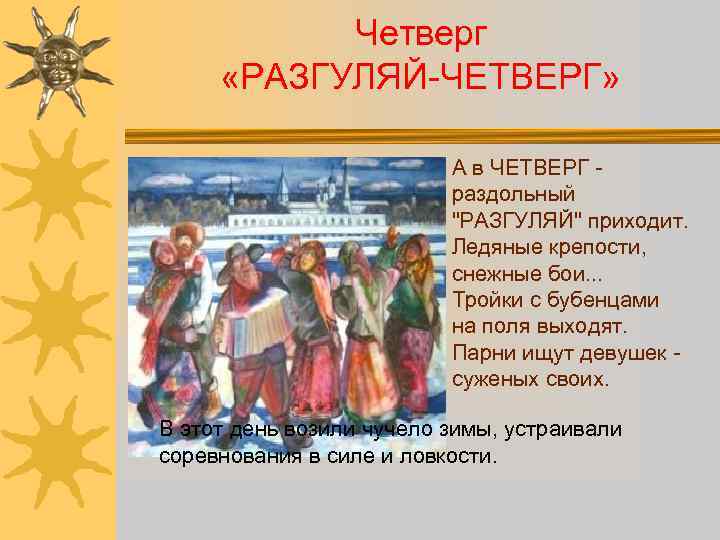 Четверг
«РАЗГУЛЯЙ-ЧЕТВЕРГ»

А в ЧЕТВЕРГ - раздольный "РАЗГУЛЯЙ" приходит. Ледяные крепости, снежные бои... Тройки с бубенцами на поля выходят. Парни ищут девушек - суженых своих.

В этот день возили чучело зимы, устраивали соревнования в силе и ловкости.